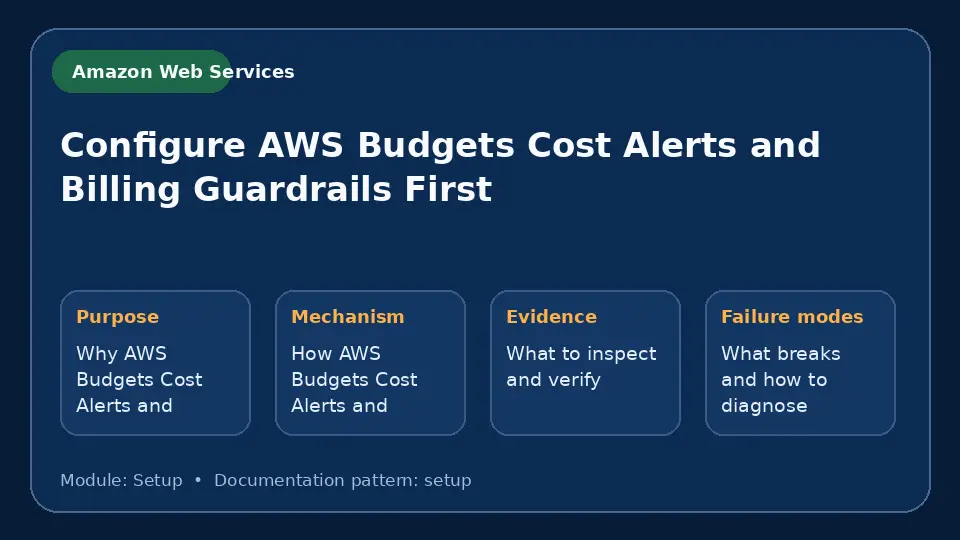 Amazon Web Services

Configure AWS Budgets Cost Alerts and Billing Guardrails First

Purpose
Why AWS Budgets Cost Alerts and

Mechanism
How AWS Budgets Cost Alerts and

Evidence
What to inspect and verify

Failure modes
What breaks and how to diagnose

Module: Setup • Documentation pattern: setup